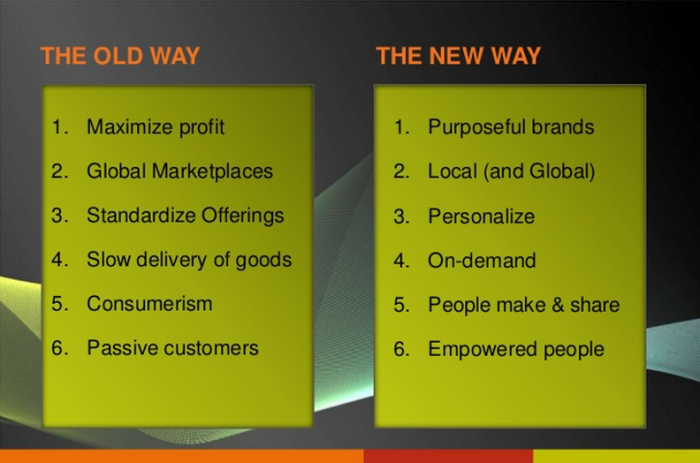 THE OLD WAY

1. Maximize profit
2. Global Marketplaces
3. Standardize Offerings
4. Slow delivery of goods
5. Consumerism
6. Passive customers

THE NEW WAY

1. Purposeful brands
2. Local (and Global)
3. Personalize
4. On-demand
5. People make & share
6. Empowered people